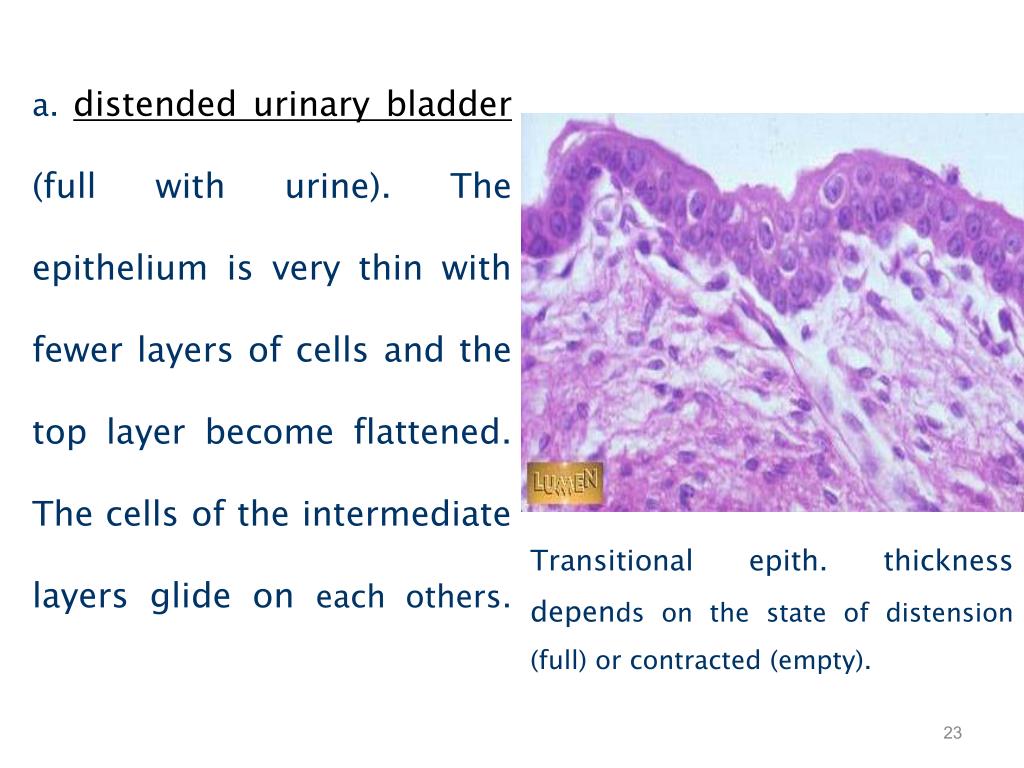 a. distended urinary bladder (full with urine). The epithelium is very thin with fewer layers of cells and the top layer become flattened. The cells of the intermediate layers glide on each others.

LUMEN

Transitional epith. thickness depends on the state of distension (full) or contracted (empty).

23